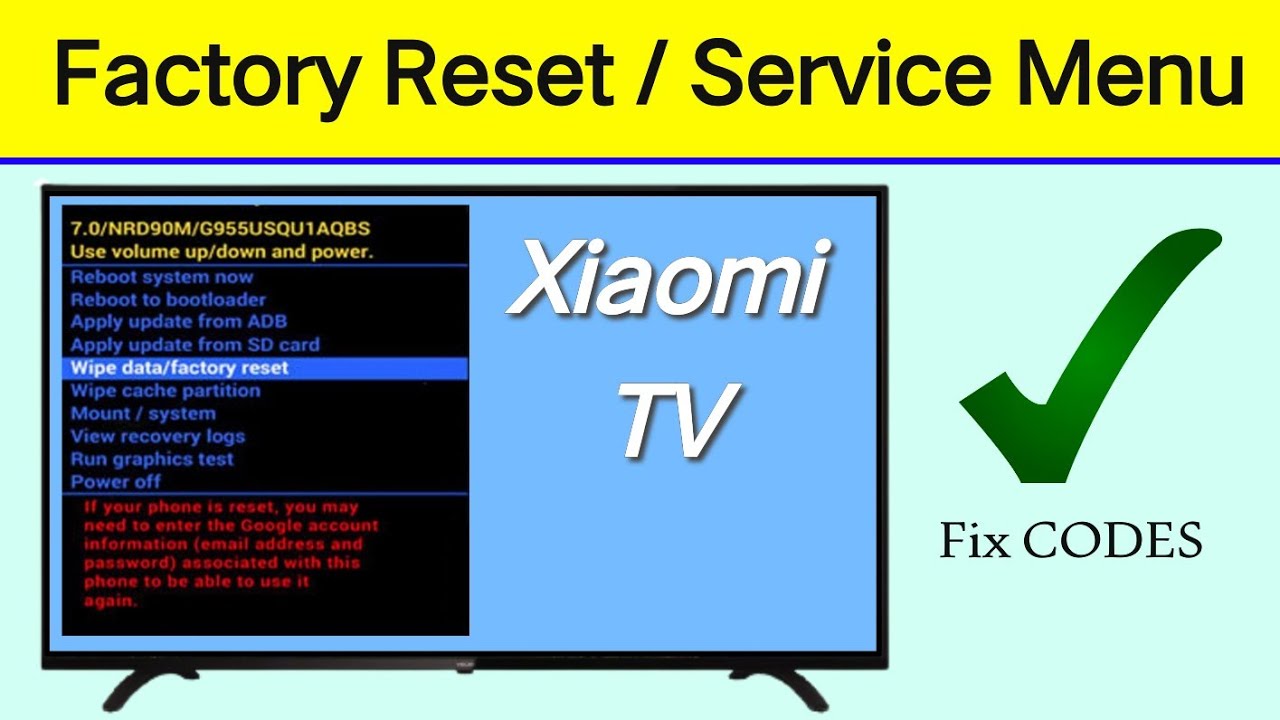 Factory Reset / Service Menu

7.0/NRD90M/G955USQU1AQBS
Use volume up/down and power.

Reboot system now
Reboot to bootloader
Apply update from ADB
Apply update from SD card
Wipe data/factory reset
Wipe cache partition
Mount / system
View recovery logs
Run graphics test
Power off

If your phone is reset, you may need to enter the Google account information (email address and password) associated with this phone to be able to use it again.

Xiaomi TV

Fix CODES